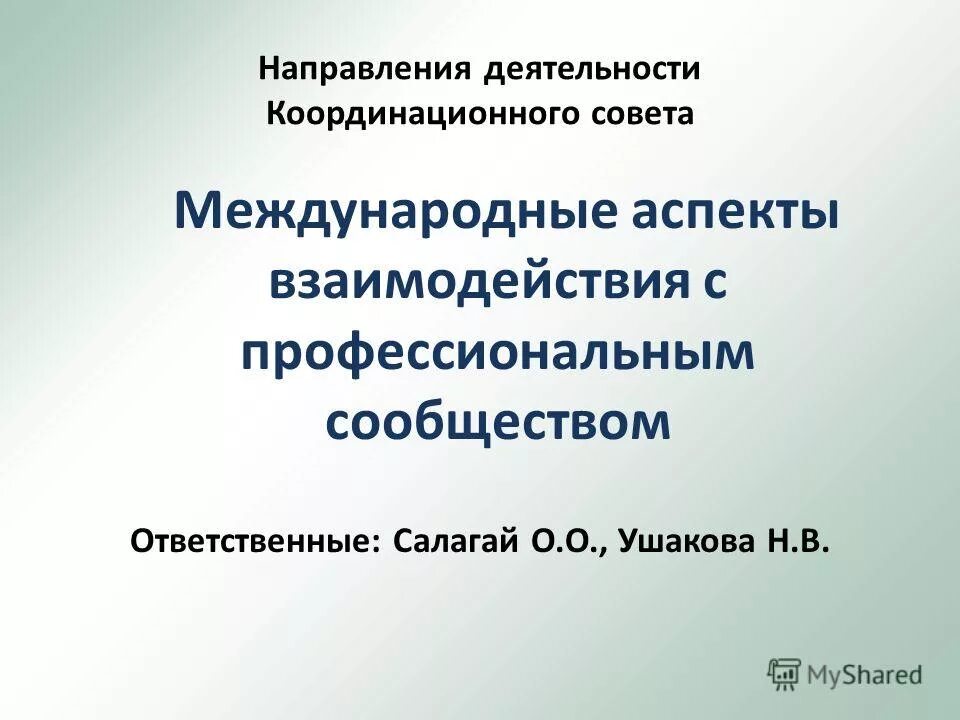 Направления деятельности Координационного совета

Международные аспекты взаимодействия с профессиональным сообществом

Ответственные: Салагай О.О., Ушакова Н.В.

MyShared